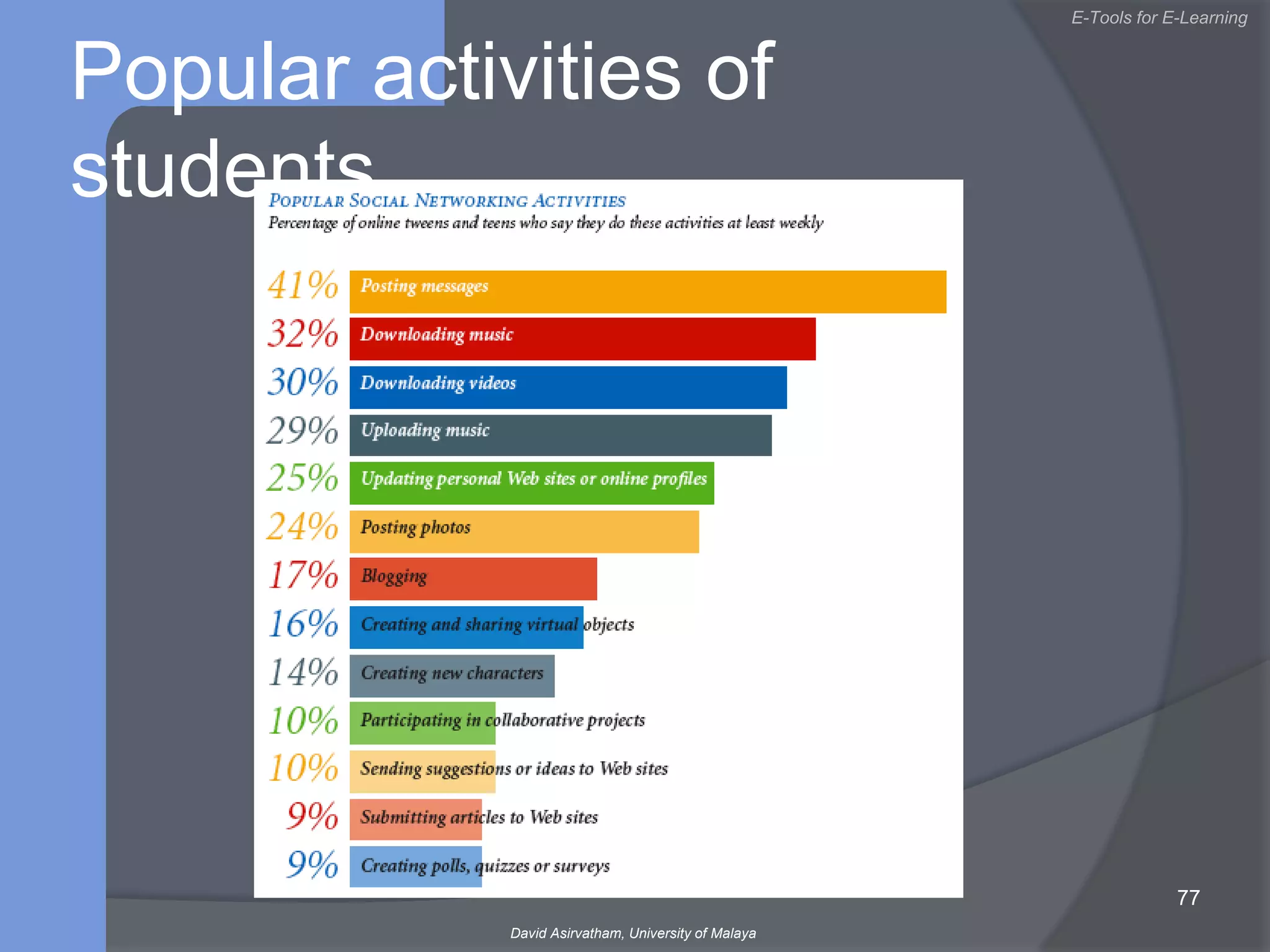 E-Tools for E-Learning

Popular activities of students

POPULAR SOCIAL NETWORKING ACTIVITIES
Percentage of online tweens and teens who say they do these activities at least weekly

41% Posting messages
32% Downloading music
30% Downloading videos
29% Uploading music
25% Updating personal Web sites or online profiles
24% Posting photos
17% Blogging
16% Creating and sharing virtual objects
14% Creating new characters
10% Participating in collaborative projects
10% Sending suggestions or ideas to Web sites
9% Submitting articles to Web sites
9% Creating polls, quizzes or surveys

77

David Asirvatham, University of Malaya